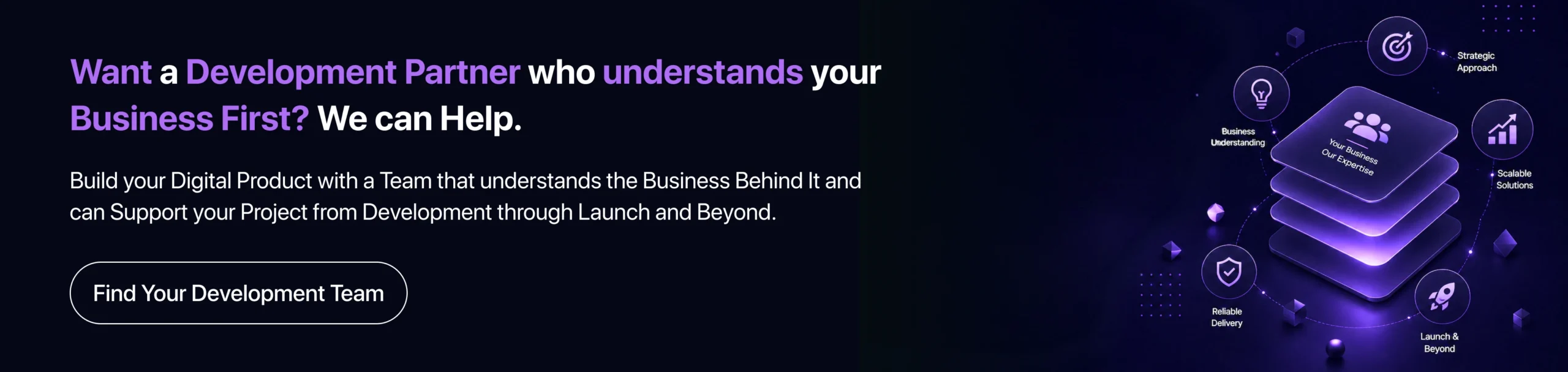 Want a Development Partner who understands your Business First? We can Help.

Build your Digital Product with a Team that understands the Business Behind It and can Support your Project from Development through Launch and Beyond.

Find Your Development Team

Strategic Approach

Business Understanding

Your Business Our Expertise

Scalable Solutions

Reliable Delivery

Launch & Beyond